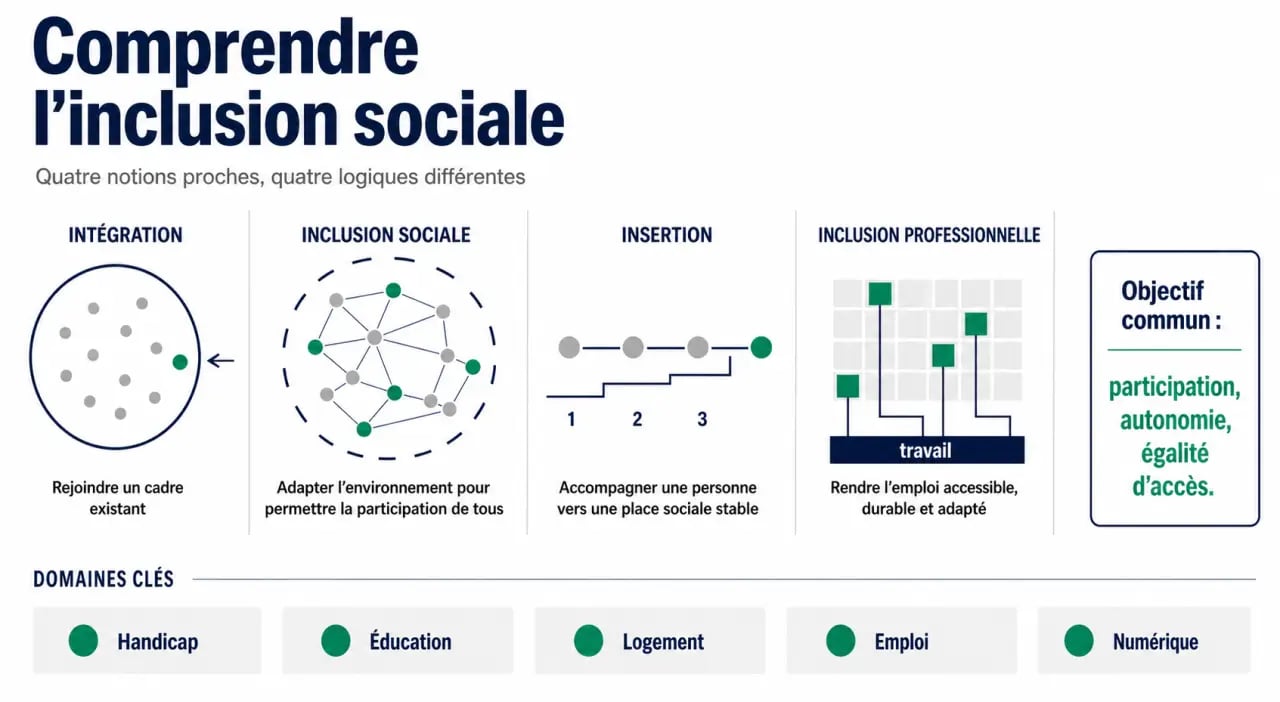 Comprendre l'inclusion sociale

Quatre notions proches, quatre logiques différentes

INTÉGRATION

Rejoindre un cadre existant

INCLUSION SOCIALE

Adapter l'environnement pour permettre la participation de tous

INSERTION

1 2 3

Accompagner une personne vers une place sociale stable

INCLUSION PROFESSIONNELLE

travail

Rendre l'emploi accessible, durable et adapté

Objectif commun :

participation, autonomie, égalité d'accès.

DOMAINES CLÉS

Handicap

Éducation

Logement

Emploi

Numérique